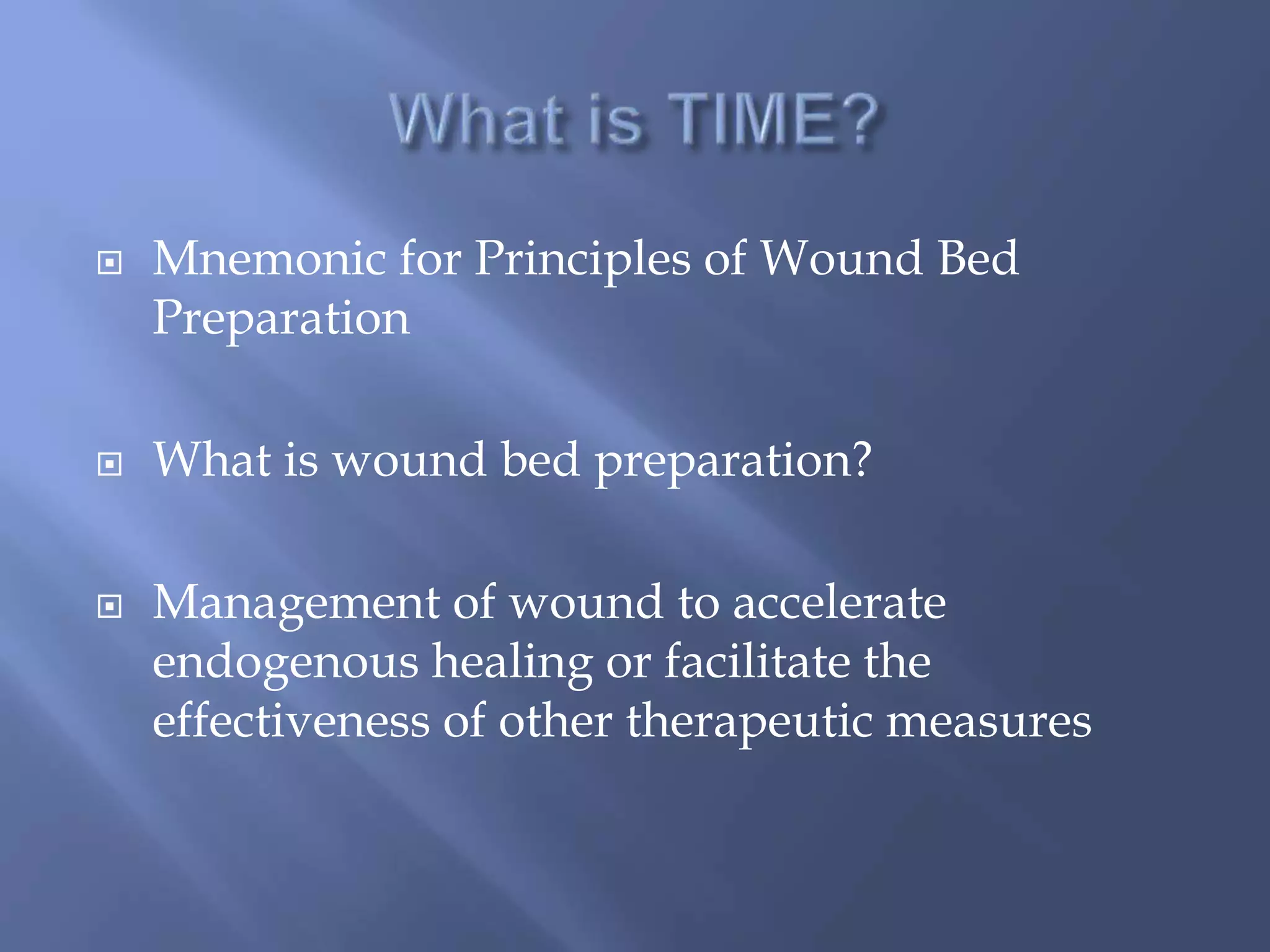 What is TIME?

Mnemonic for Principles of Wound Bed Preparation

What is wound bed preparation?

Management of wound to accelerate endogenous healing or facilitate the effectiveness of other therapeutic measures